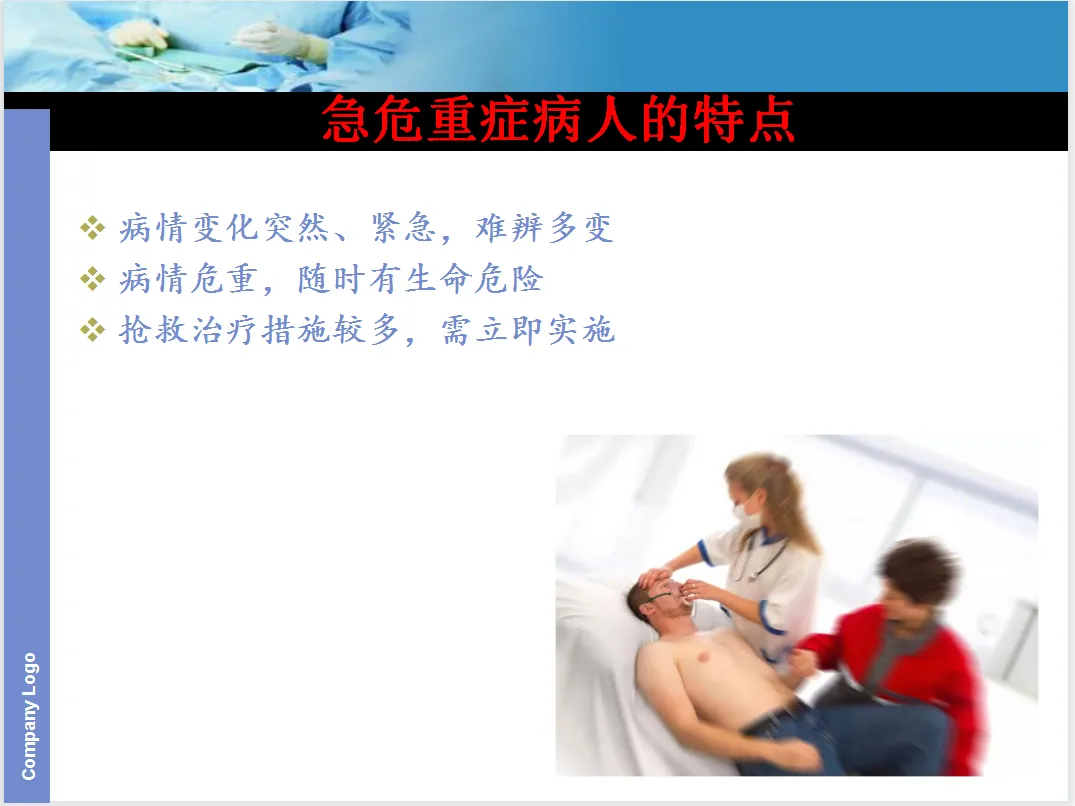 急危重症病人的特点

❖ 病情变化突然、紧急，难辨多变
❖ 病情危重，随时有生命危险
❖ 抢救治疗措施较多，需立即实施

Company Logo